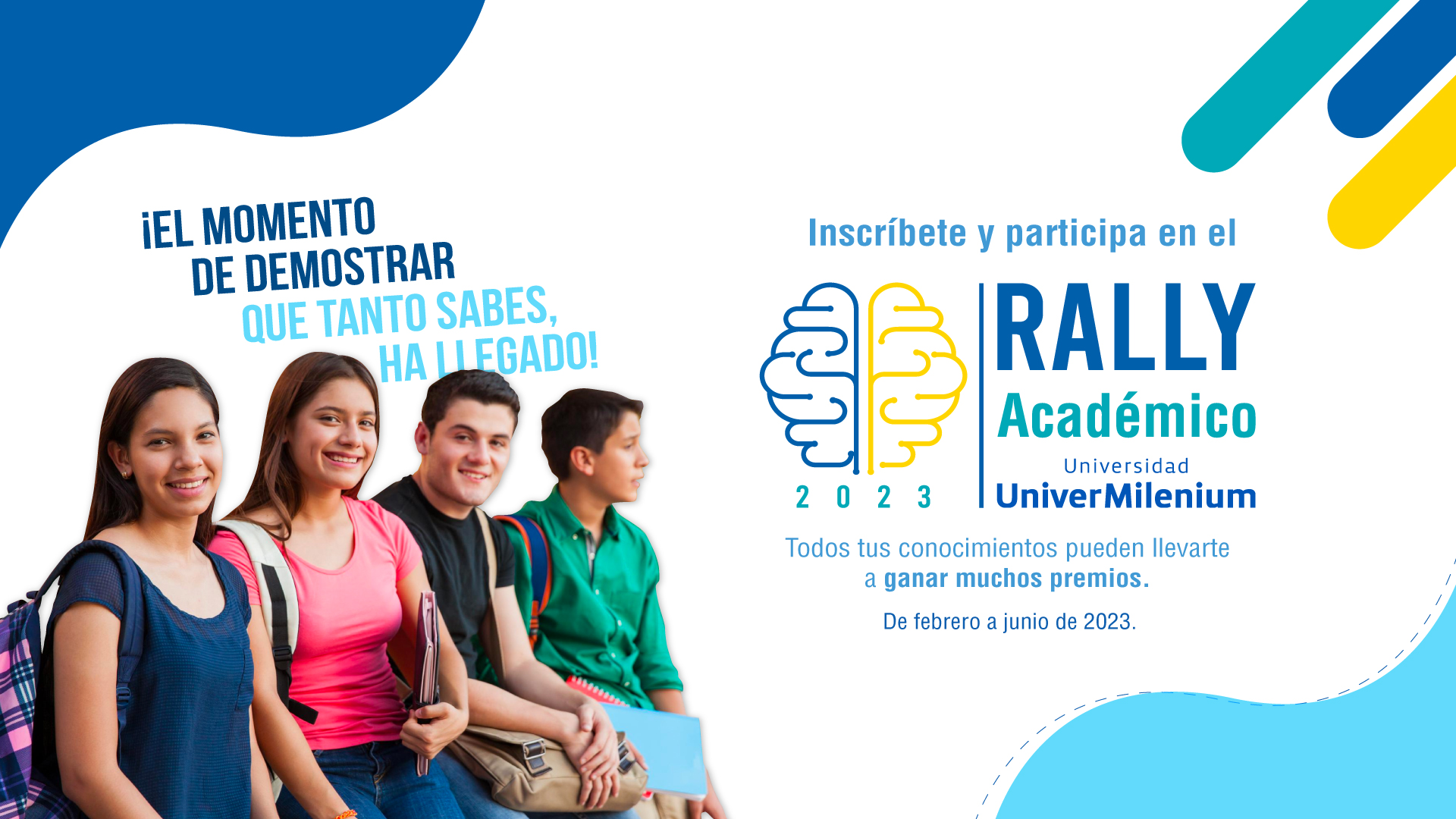 ¡EL MOMENTO DE DEMOSTRAR QUE TANTO SABES, HA LLEGADO!

Inscríbete y participa en el

2023

RALLY Académico

Universidad UniverMilenium

Todos tus conocimientos pueden llevarte a ganar muchos premios.

De febrero a junio de 2023.